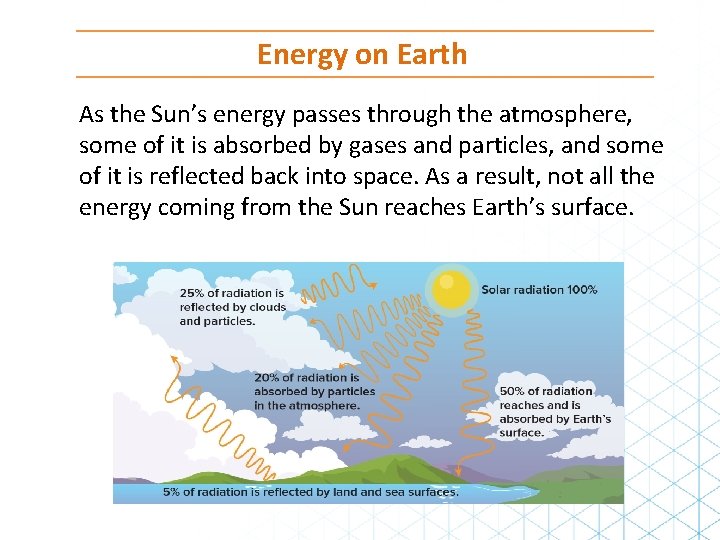 Energy on Earth

As the Sun's energy passes through the atmosphere, some of it is absorbed by gases and particles, and some of it is reflected back into space. As a result, not all the energy coming from the Sun reaches Earth's surface.

25% of radiation is reflected by clouds and particles.

Solar radiation 100%

20% of radiation is absorbed by particles in the atmosphere.

50% of radiation reaches and is absorbed by Earth's surface.

5% of radiation is reflected by land and sea surfaces.